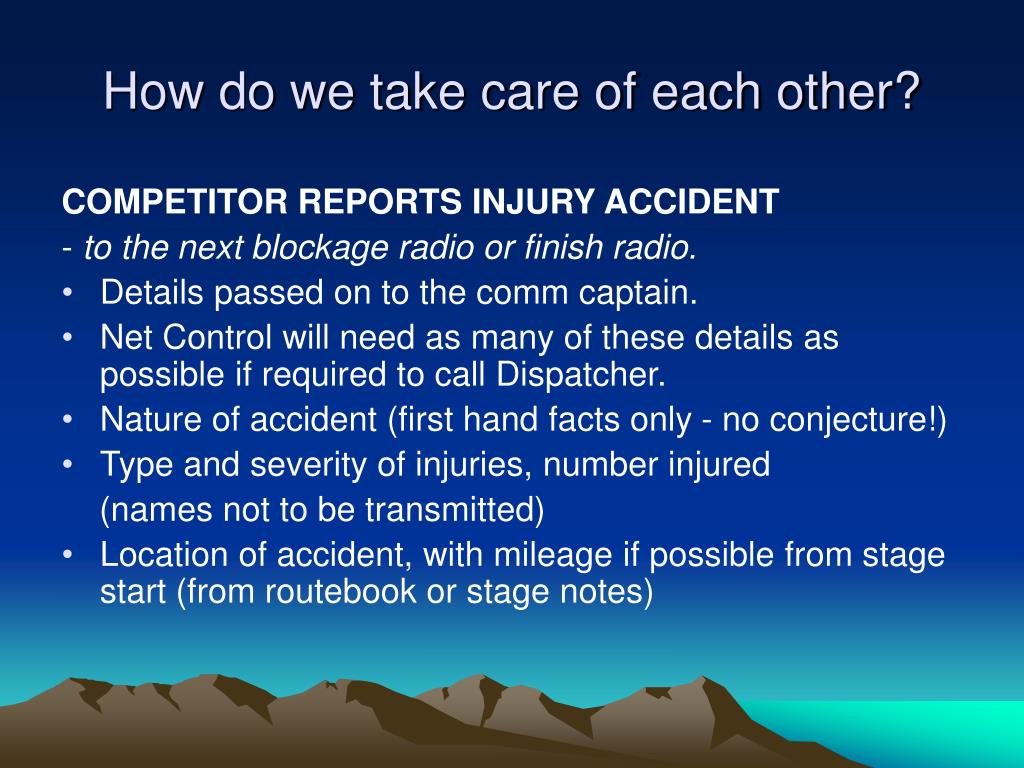 How do we take care of each other?

COMPETITOR REPORTS INJURY ACCIDENT
- to the next blockage radio or finish radio.
• Details passed on to the comm captain.
• Net Control will need as many of these details as possible if required to call Dispatcher.
• Nature of accident (first hand facts only - no conjecture!)
• Type and severity of injuries, number injured
(names not to be transmitted)
• Location of accident, with mileage if possible from stage start (from routebook or stage notes)